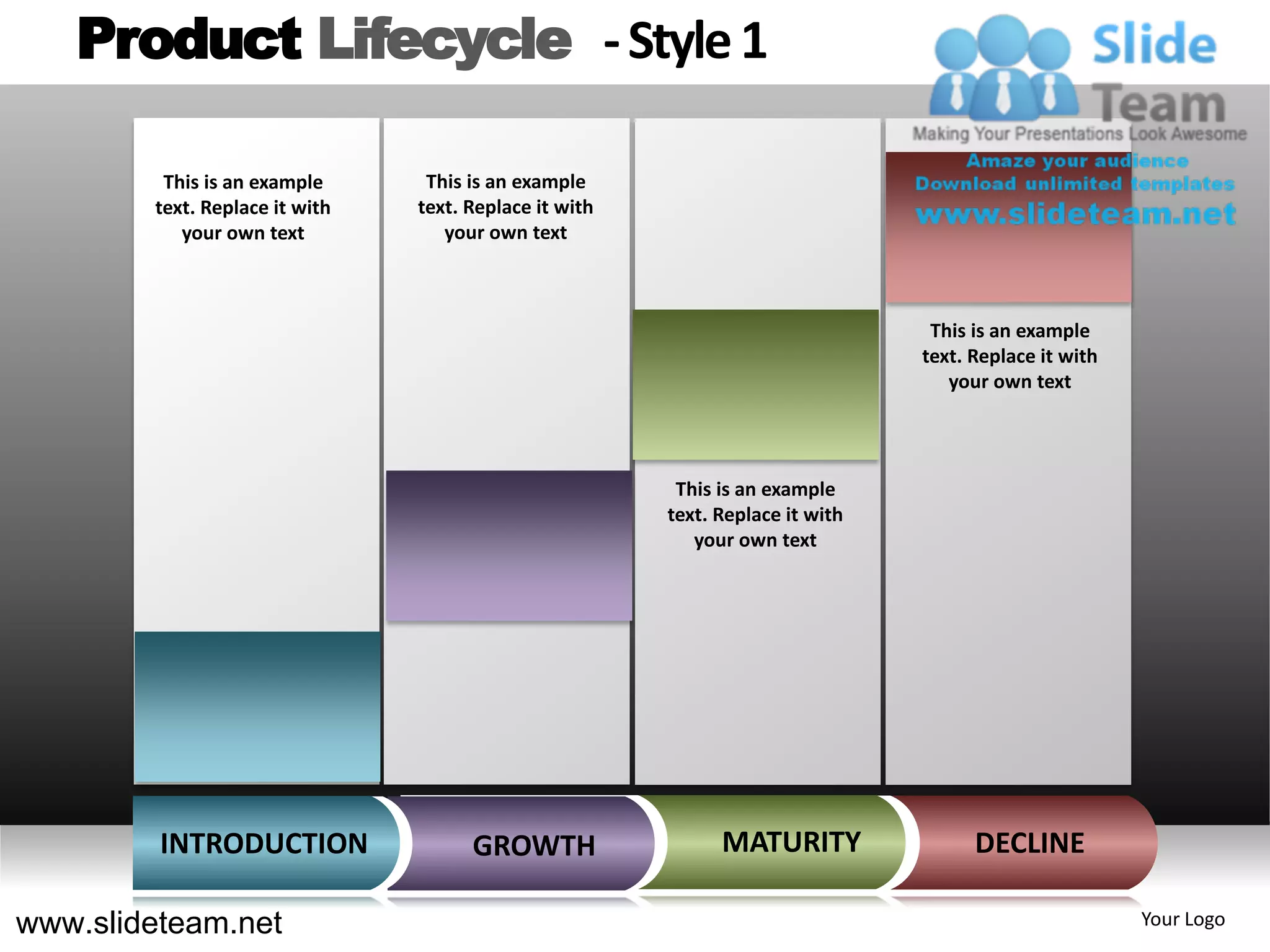 Product Lifecycle - Style 1

Slide Team
Making Your Presentations Look Awesome
Amaze your audience
Download unlimited templates
www.slideteam.net

This is an example text. Replace it with your own text

This is an example text. Replace it with your own text

This is an example text. Replace it with your own text

This is an example text. Replace it with your own text

INTRODUCTION

GROWTH

MATURITY

DECLINE

www.slideteam.net

Your Logo